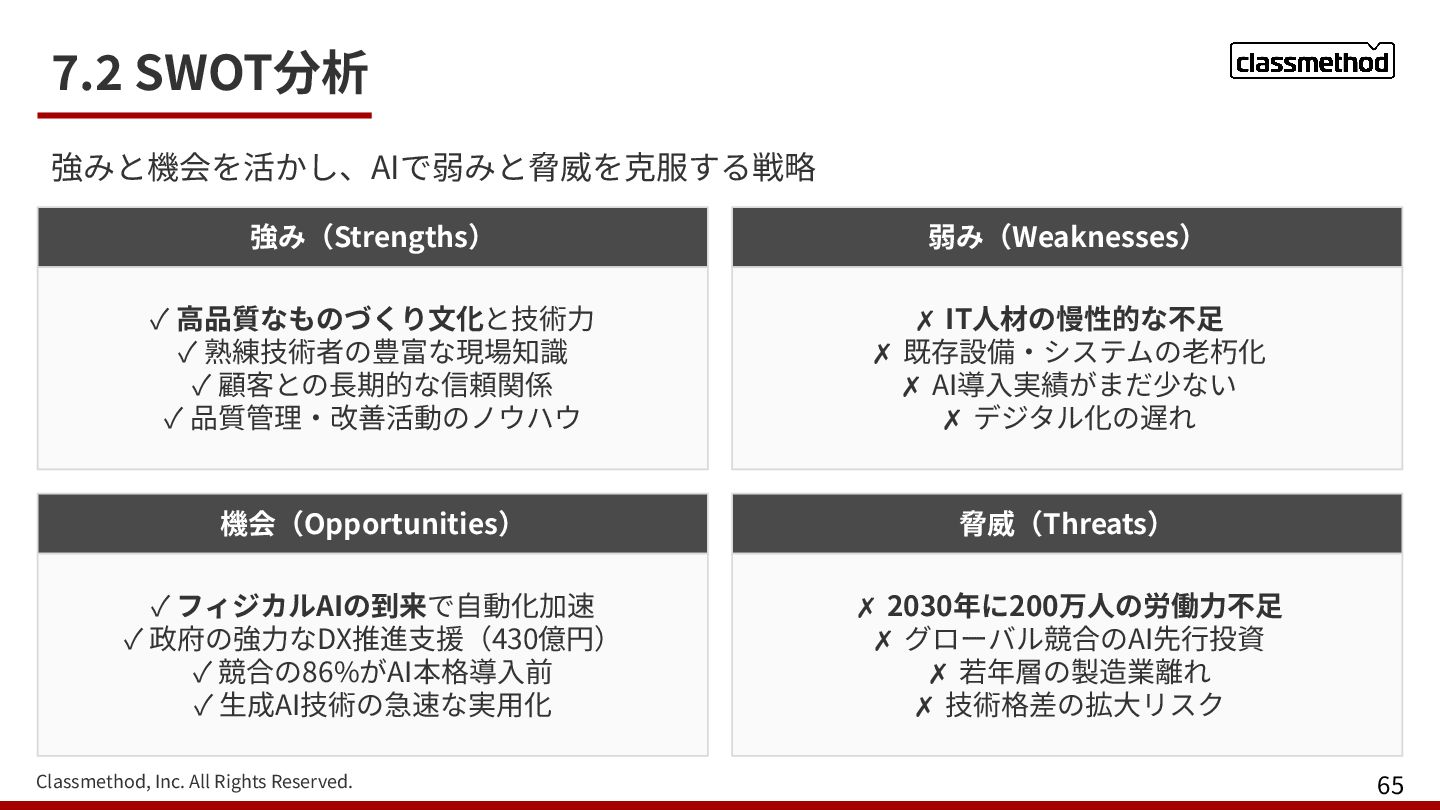 7.2 SWOT分析

classmethod

強みと機会を活かし、AIで弱みと脅威を克服する戦略

強み（Strengths）

✓ 高品質なものづくり文化と技術力
✓ 熟練技術者の豊富な現場知識
✓ 顧客との長期的な信頼関係
✓ 品質管理・改善活動のノウハウ

弱み（Weaknesses）

✗ IT人材の慢性的な不足
✗ 既存設備・システムの老朽化
✗ AI導入実績がまだ少ない
✗ デジタル化の遅れ

機会（Opportunities）

✓ フィジカルAIの到来で自動化加速
✓ 政府の強力なDX推進支援（430億円）
✓ 競合の86%がAI本格導入前
✓ 生成AI技術の急速な実用化

脅威（Threats）

✗ 2030年に200万人の労働力不足
✗ グローバル競合のAI先行投資
✗ 若年層の製造業離れ
✗ 技術格差の拡大リスク

Classmethod, Inc. All Rights Reserved.

65